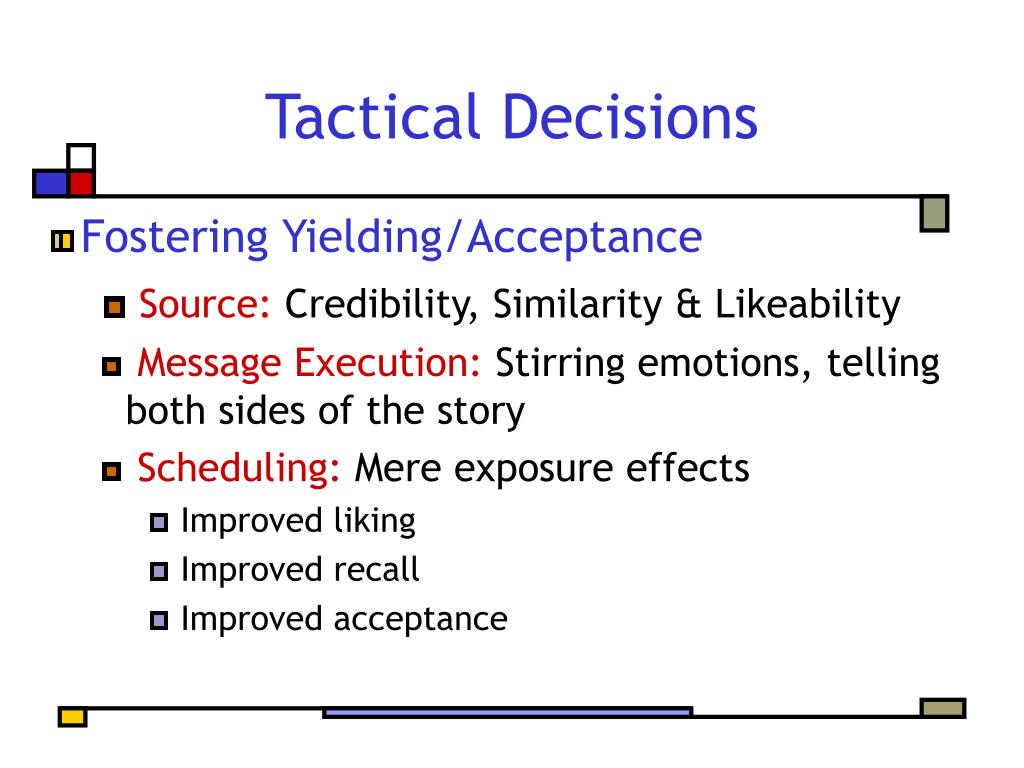 Tactical Decisions

Fostering Yielding/Acceptance

Source: Credibility, Similarity & Likeability

Message Execution: Stirring emotions, telling both sides of the story

Scheduling: Mere exposure effects

Improved liking

Improved recall

Improved acceptance